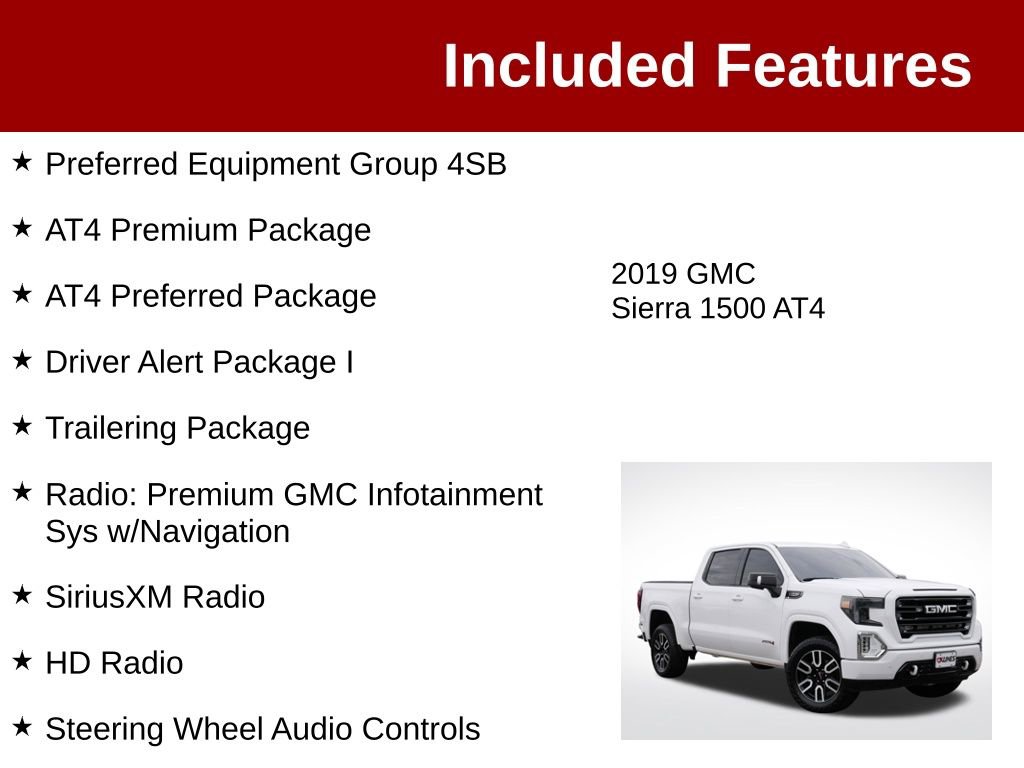 Included Features

★ Preferred Equipment Group 4SB

★ AT4 Premium Package

★ AT4 Preferred Package

★ Driver Alert Package I

★ Trailering Package

★ Radio: Premium GMC Infotainment Sys w/Navigation

★ SiriusXM Radio

★ HD Radio

★ Steering Wheel Audio Controls

2019 GMC
Sierra 1500 AT4

GMC